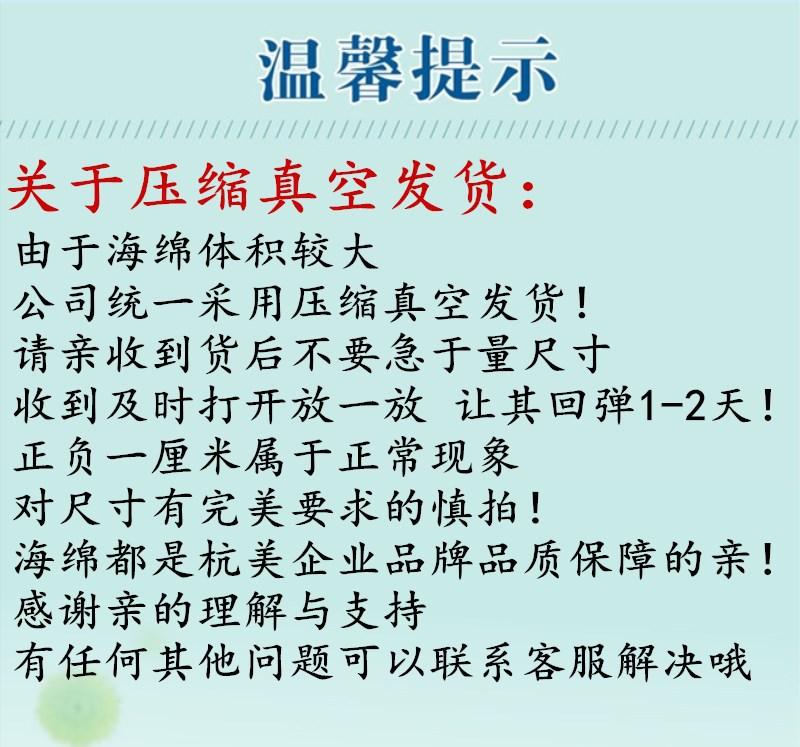 温馨提示

关于压缩真空发货：

由于海绵体积较大
公司统一采用压缩真空发货！
请亲收到货后不要急于量尺寸
收到及时打开放一放 让其回弹1-2天！
正负一厘米属于正常现象
对尺寸有完美要求的慎拍！
海绵都是杭美企业品牌品质保障的亲！
感谢亲的理解与支持
有任何其他问题可以联系客服解决哦